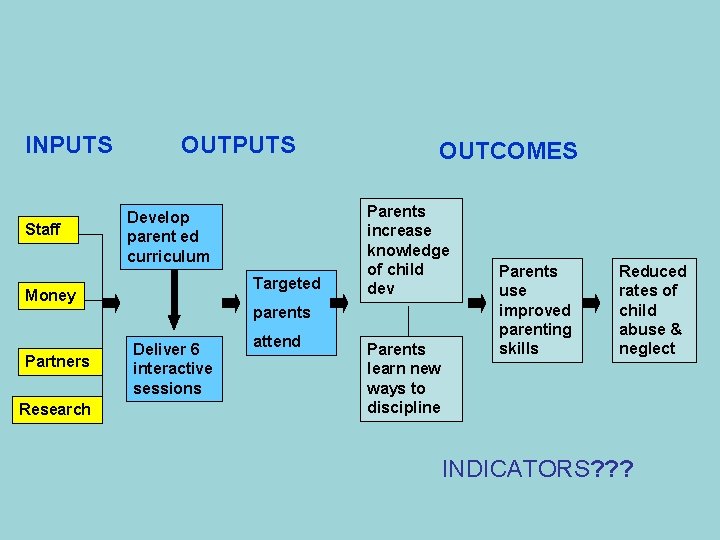 INPUTS

OUTPUTS

OUTCOMES

Staff

Money

Partners

Research

Develop parent ed curriculum

Deliver 6 interactive sessions

Targeted parents attend

Parents increase knowledge of child dev

Parents learn new ways to discipline

Parents use improved parenting skills

Reduced rates of child abuse & neglect

INDICATORS???